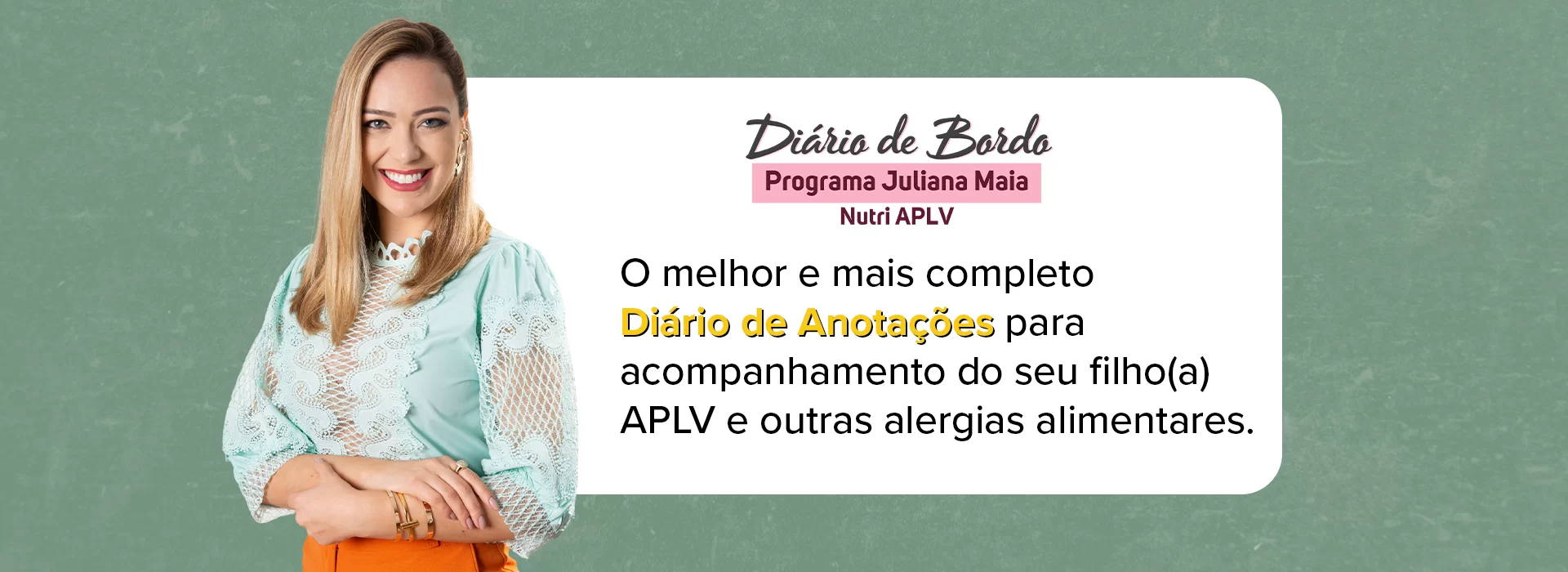 Diário de Bordo
Programa Juliana Maia
Nutri APLV

O melhor e mais completo Diário de Anotações para acompanhamento do seu filho(a) APLV e outras alergias alimentares.